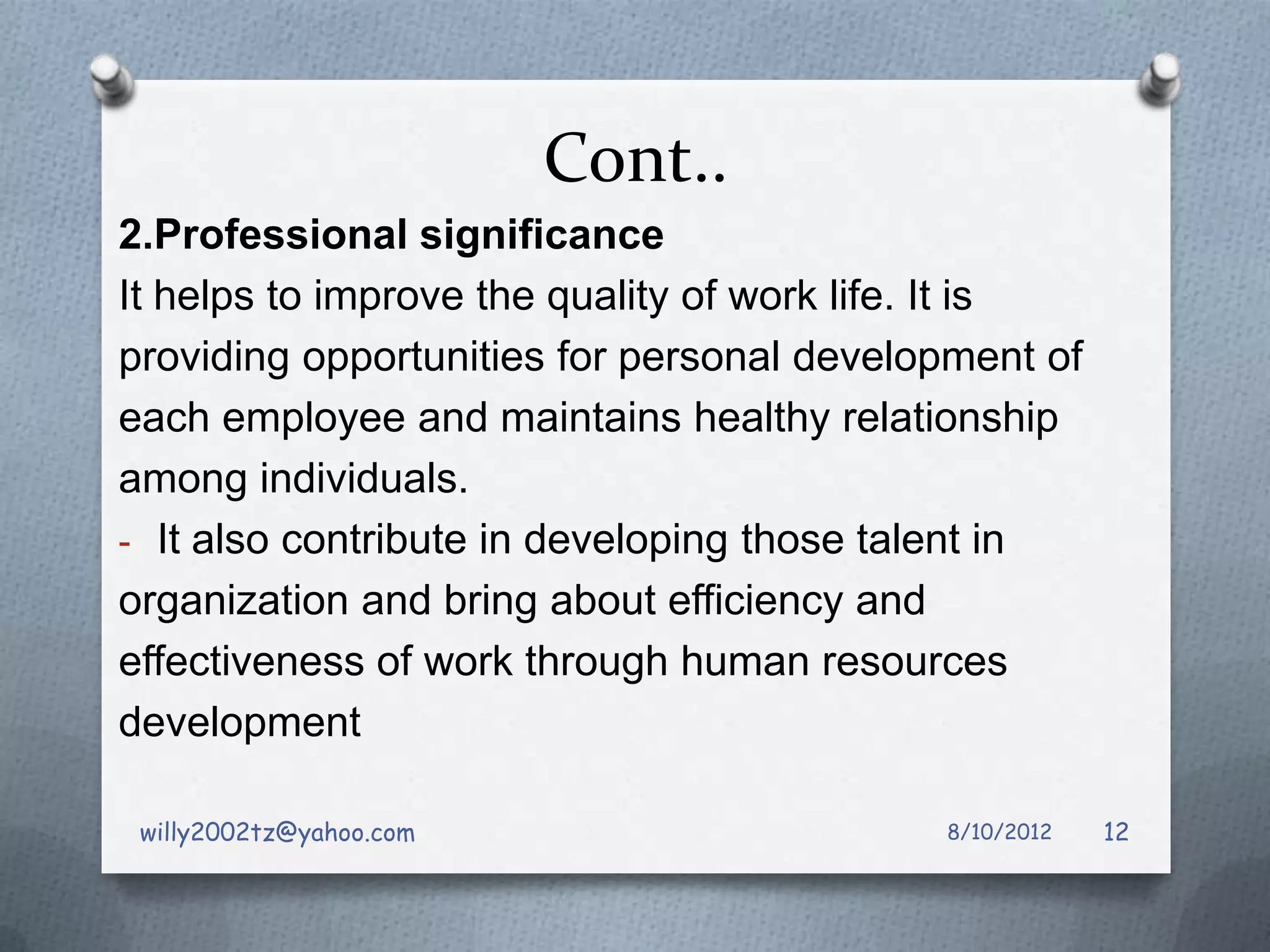 Cont..

**2.Professional significance**

It helps to improve the quality of work life. It is providing opportunities for personal development of each employee and maintains healthy relationship among individuals.

- It also contribute in developing those talent in organization and bring about efficiency and effectiveness of work through human resources development

willy2002tz@yahoo.com 8/10/2012 12